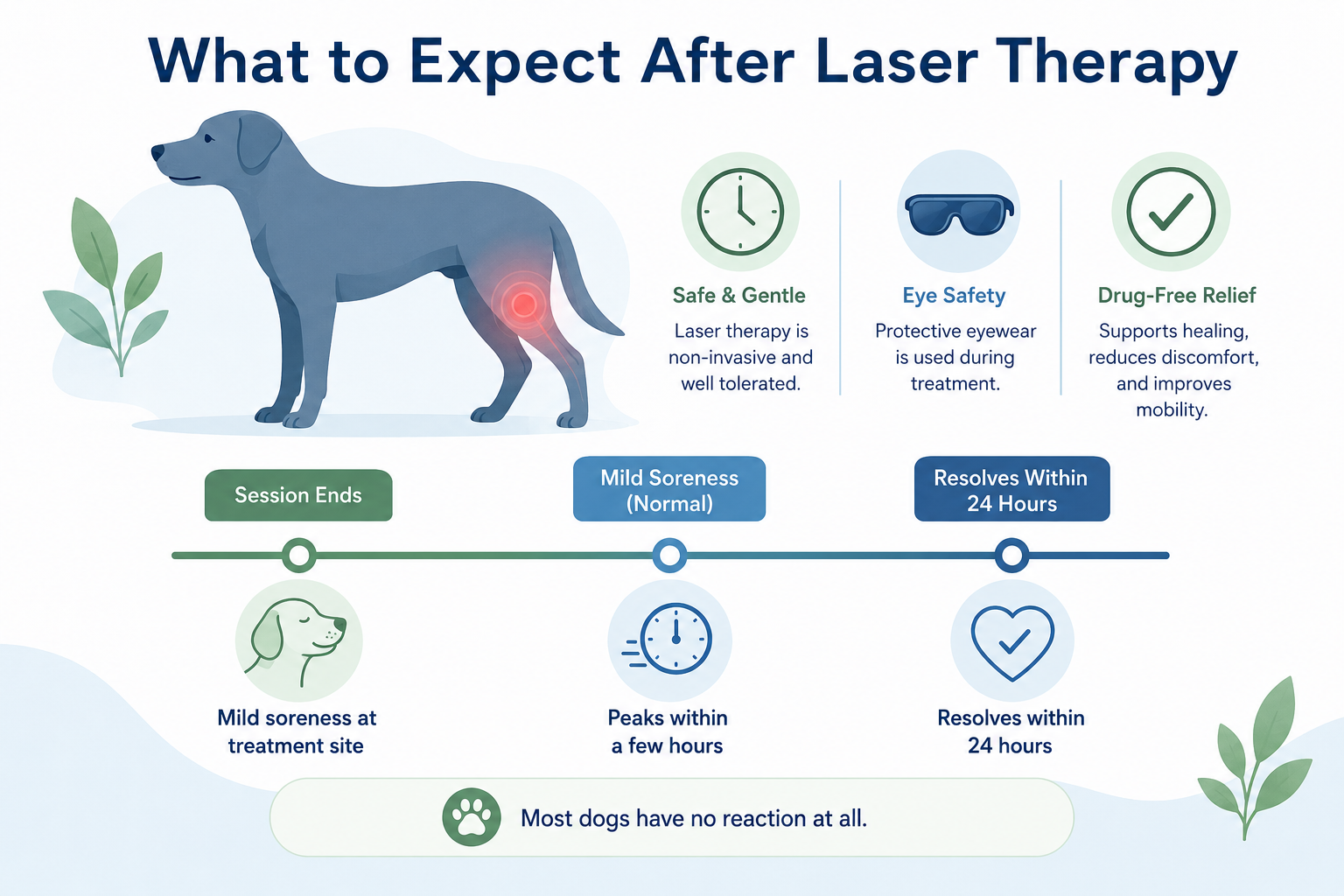 What to Expect After Laser Therapy

Safe & Gentle
Laser therapy is non-invasive and well tolerated.

Eye Safety
Protective eyewear is used during treatment.

Drug-Free Relief
Supports healing, reduces discomfort, and improves mobility.

Session Ends

Mild Soreness (Normal)

Resolves Within 24 Hours

Mild soreness at treatment site

Peaks within a few hours

Resolves within 24 hours

Most dogs have no reaction at all.